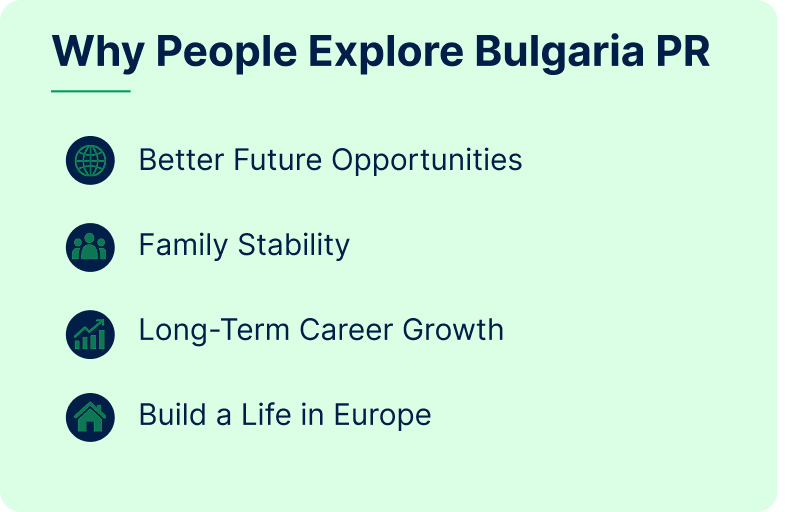 Why People Explore Bulgaria PR

Better Future Opportunities

Family Stability

Long-Term Career Growth

Build a Life in Europe